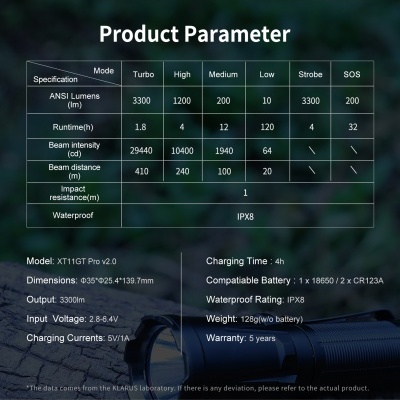 Product Parameter

| Mode / Specification | Turbo | High | Medium | Low | Strobe | SOS |
|---|---|---|---|---|---|---|
| ANSI Lumens (lm) | 3300 | 1200 | 200 | 10 | 3300 | 200 |
| Runtime(h) | 1.8 | 4 | 12 | 120 | 4 | 32 |
| Beam intensity (cd) | 29440 | 10400 | 1940 | 64 | \ | \ |
| Beam distance (m) | 410 | 240 | 100 | 20 | \ | \ |
| Impact resistance(m) | 1 | | | | | |
| Waterproof | IPX8 | | | | | |

Model: XT11GT Pro v2.0

Dimensions: Φ35*Φ25.4*139.7mm

Output: 3300lm

Input Voltage: 2.8-6.4V

Charging Currents: 5V/1A

Charging Time : 4h

Compatiable Battery : 1 x 18650 / 2 x CR123A

Waterproof Rating: IPX8

Weight: 128g(w/o battery)

Warranty: 5 years

*The data comes from the KLARUS laboratory. If there is any deviation, please refer to the actual product.